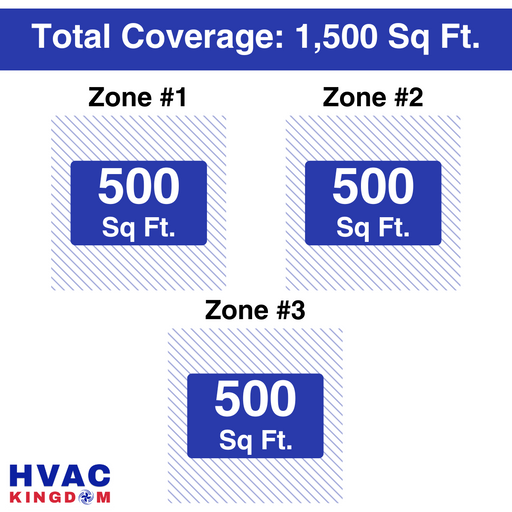 Total Coverage: 1,500 Sq Ft.

Zone #1

500
Sq Ft.

Zone #2

500
Sq Ft.

Zone #3

500
Sq Ft.

HVAC
KINGDOM